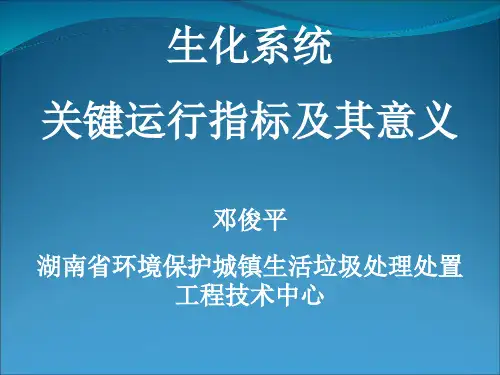 生化系统

关键运行指标及其意义

邓俊平

湖南省环境保护城镇生活垃圾处理处置工程技术中心